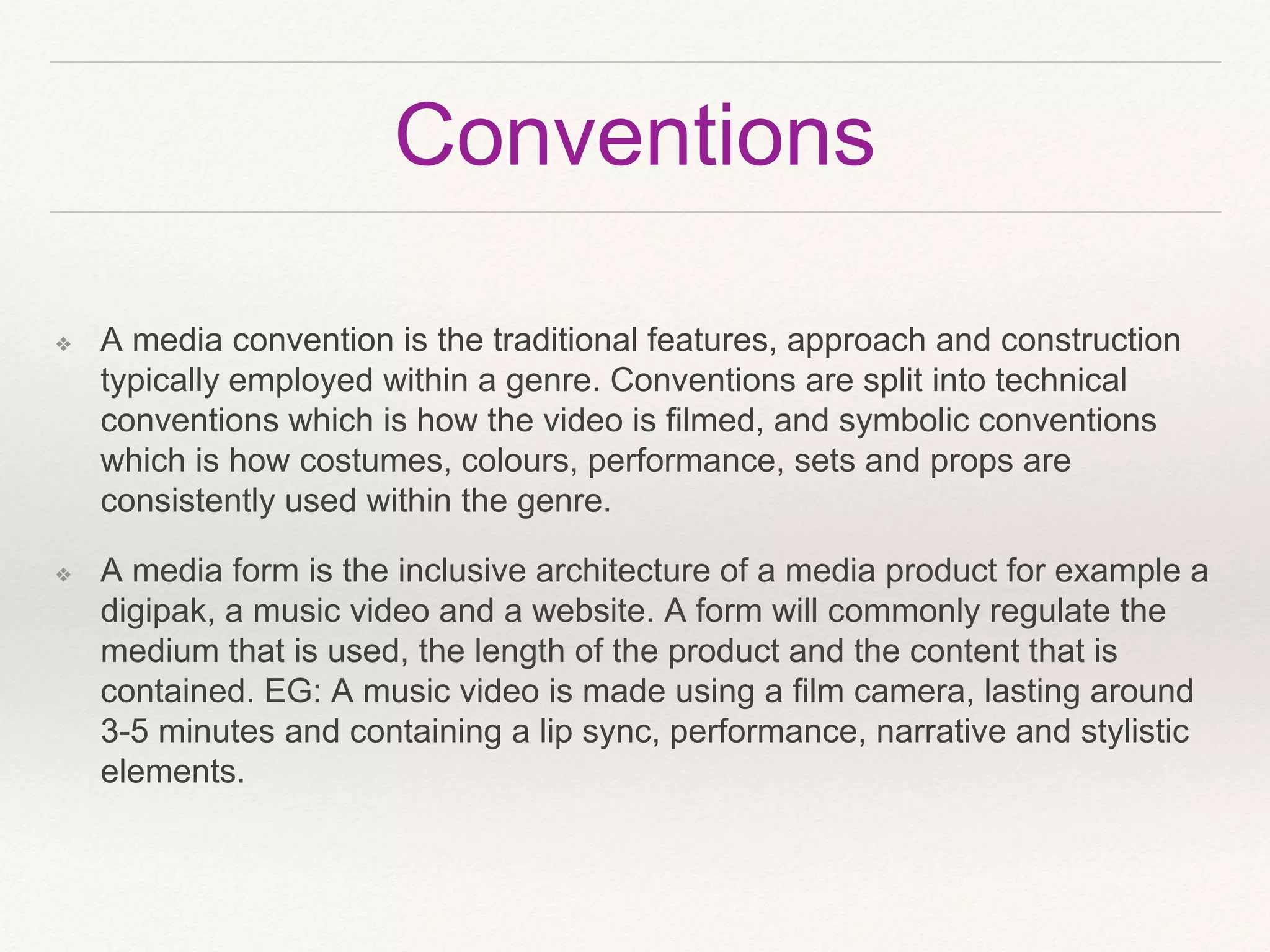 Conventions

❖ A media convention is the traditional features, approach and construction typically employed within a genre. Conventions are split into technical conventions which is how the video is filmed, and symbolic conventions which is how costumes, colours, performance, sets and props are consistently used within the genre.

❖ A media form is the inclusive architecture of a media product for example a digipak, a music video and a website. A form will commonly regulate the medium that is used, the length of the product and the content that is contained. EG: A music video is made using a film camera, lasting around 3-5 minutes and containing a lip sync, performance, narrative and stylistic elements.